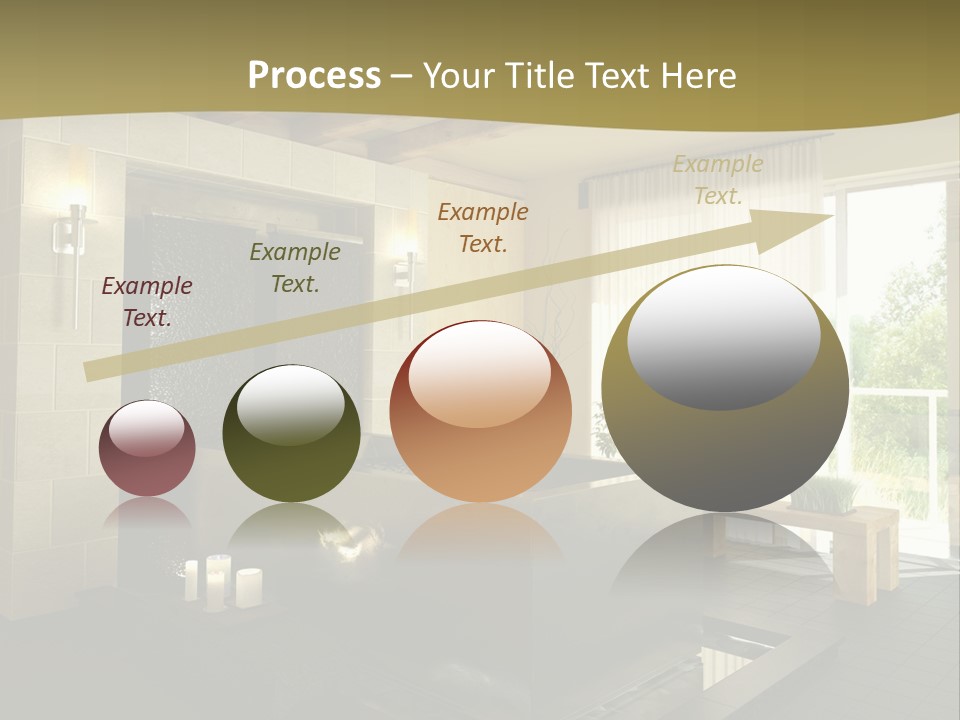 Process – Your Title Text Here

Example Text.

Example Text.

Example Text.

Example Text.